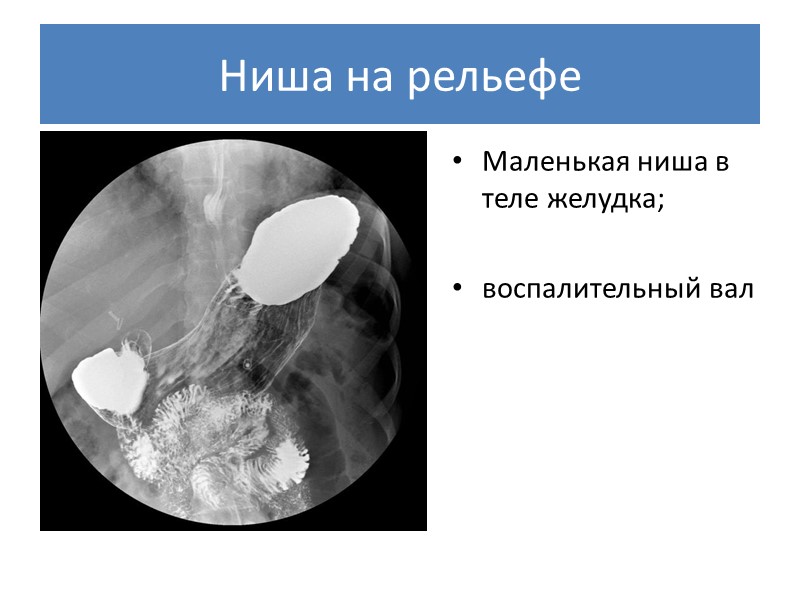 Ниша на рельефе

• Маленькая ниша в теле желудка;

• воспалительный вал